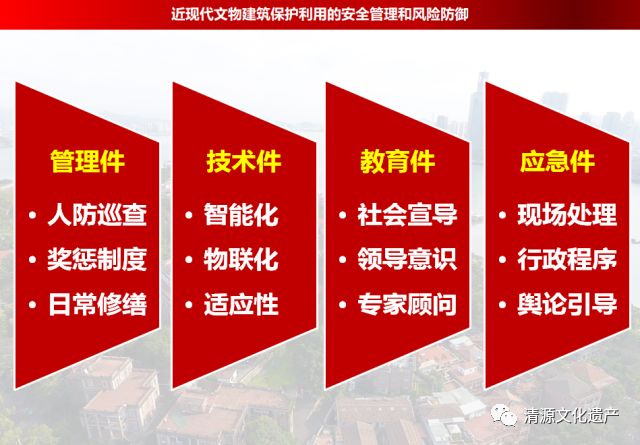 近现代文物建筑保护利用的安全管理和风险防御

管理件
• 人防巡查
• 奖惩制度
• 日常修缮

技术件
• 智能化
• 物联化
• 适应性

教育件
• 社会宣导
• 领导意识
• 专家顾问

应急件
• 现场处理
• 行政程序
• 舆论引导

清源文化遗产